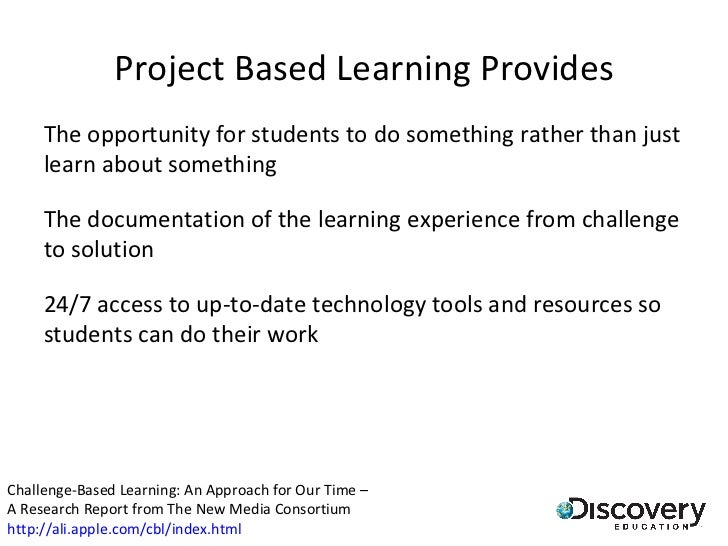 Project Based Learning Provides

The opportunity for students to do something rather than just learn about something

The documentation of the learning experience from challenge to solution

24/7 access to up-to-date technology tools and resources so students can do their work

Challenge-Based Learning: An Approach for Our Time – A Research Report from The New Media Consortium
http://ali.apple.com/cbl/index.html

Discovery EDUCATION